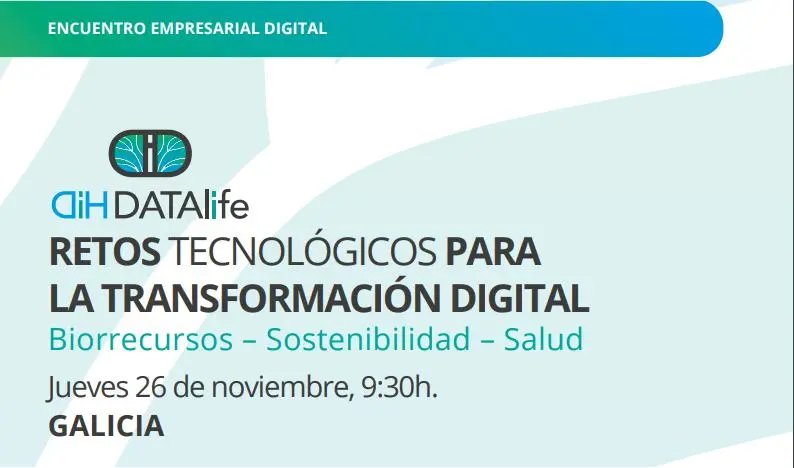 ENCUENTRO EMPRESARIAL DIGITAL

DiH DATAlife

RETOS TECNOLÓGICOS PARA LA TRANSFORMACIÓN DIGITAL

Biorrecursos – Sostenibilidad – Salud

Jueves 26 de noviembre, 9:30h.

GALICIA